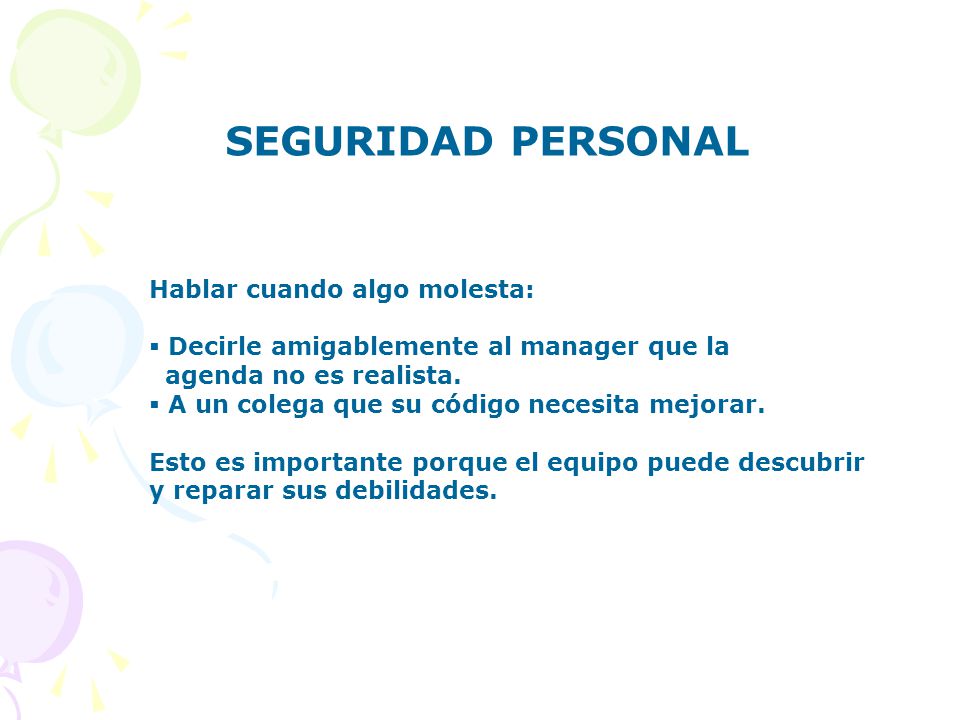 SEGURIDAD PERSONAL

Hablar cuando algo molesta:

▪ Decirle amigablemente al manager que la agenda no es realista.
▪ A un colega que su código necesita mejorar.

Esto es importante porque el equipo puede descubrir y reparar sus debilidades.